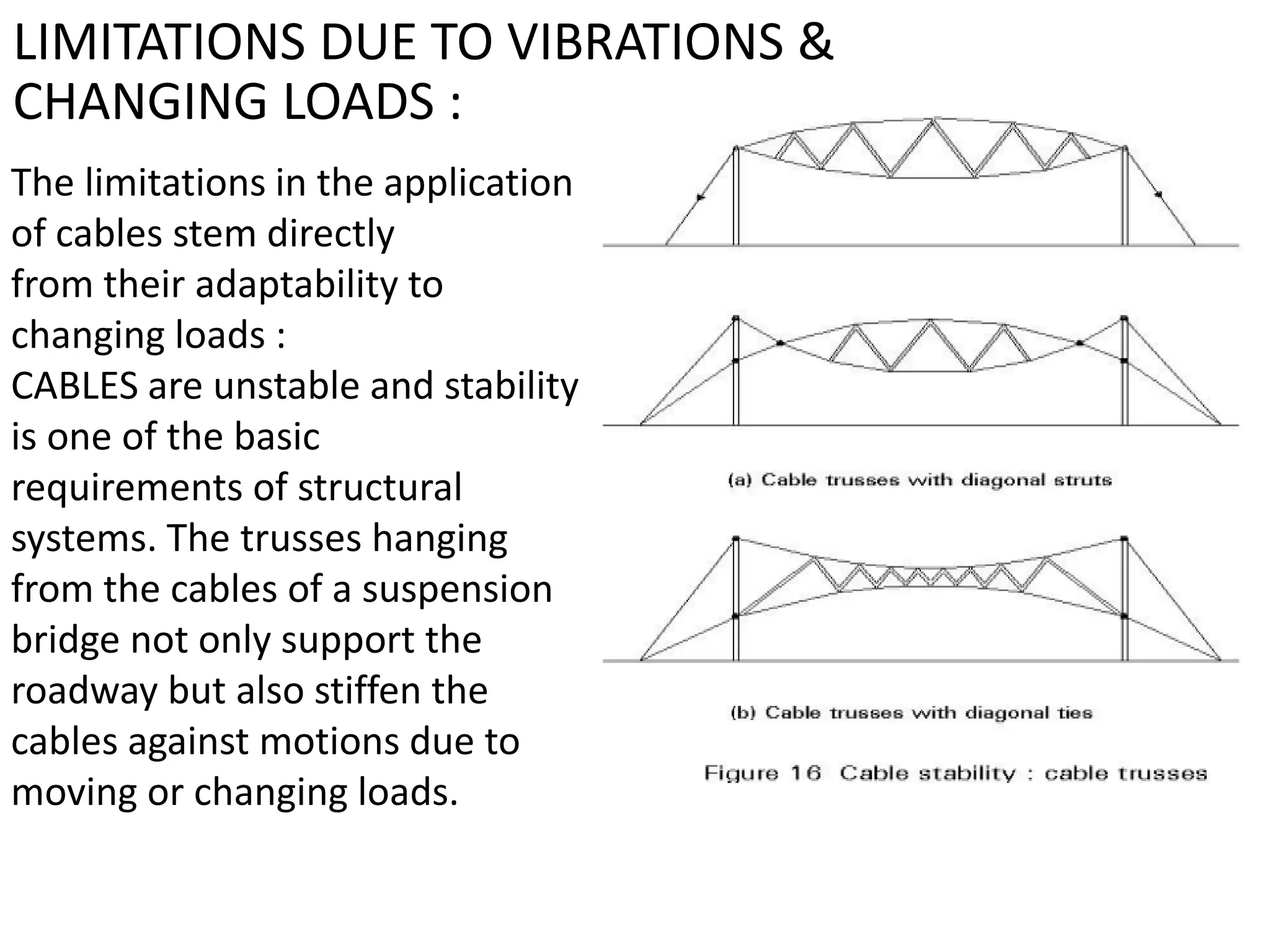 LIMITATIONS DUE TO VIBRATIONS & CHANGING LOADS :

The limitations in the application of cables stem directly from their adaptability to changing loads :
CABLES are unstable and stability is one of the basic requirements of structural systems. The trusses hanging from the cables of a suspension bridge not only support the roadway but also stiffen the cables against motions due to moving or changing loads.

(a) Cable trusses with diagonal struts

(b) Cable trusses with diagonal ties

Figure 16 Cable stability : cable trusses